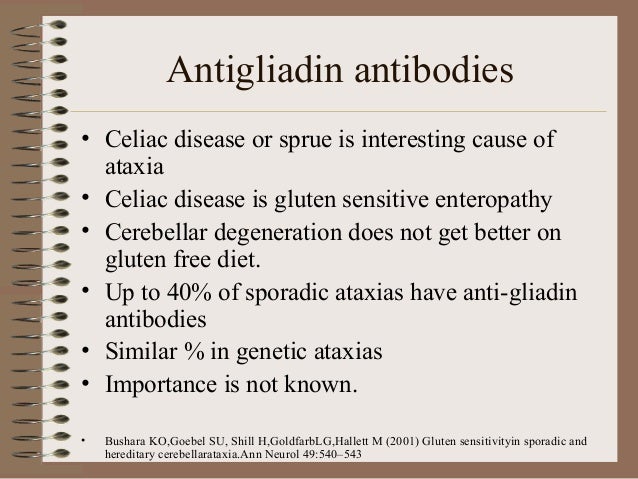 Antigliadin antibodies

• Celiac disease or sprue is interesting cause of ataxia
• Celiac disease is gluten sensitive enteropathy
• Cerebellar degeneration does not get better on gluten free diet.
• Up to 40% of sporadic ataxias have anti-gliadin antibodies
• Similar % in genetic ataxias
• Importance is not known.

• Bushara KO,Goebel SU, Shill H,GoldfarbLG,Hallett M (2001) Gluten sensitivityin sporadic and hereditary cerebellarataxia.Ann Neurol 49:540–543